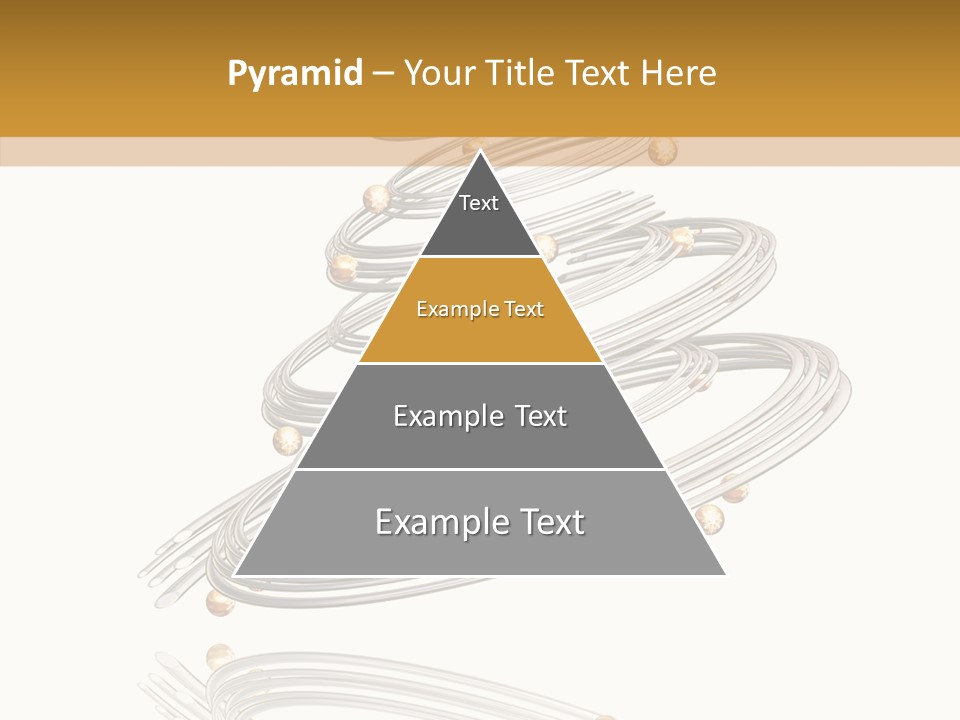 Pyramid – Your Title Text Here

Text

Example Text

Example Text

Example Text